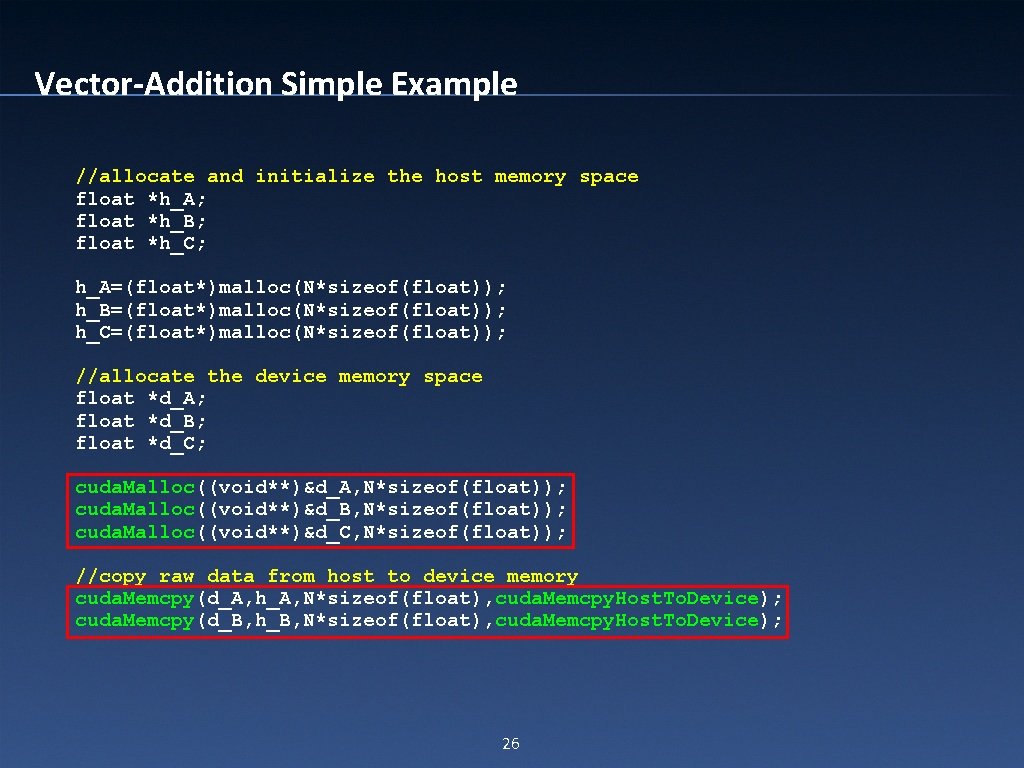 Vector-Addition Simple Example

//allocate and initialize the host memory space
float *h_A;
float *h_B;
float *h_C;

h_A=(float*)malloc(N*sizeof(float));
h_B=(float*)malloc(N*sizeof(float));
h_C=(float*)malloc(N*sizeof(float));

//allocate the device memory space
float *d_A;
float *d_B;
float *d_C;

cuda.Malloc((void**)&d_A,N*sizeof(float));
cuda.Malloc((void**)&d_B,N*sizeof(float));
cuda.Malloc((void**)&d_C,N*sizeof(float));

//copy raw data from host to device memory
cuda.Memcpy(d_A,h_A,N*sizeof(float),cuda.Memcpy.Host.To.Device);
cuda.Memcpy(d_B,h_B,N*sizeof(float),cuda.Memcpy.Host.To.Device);

26